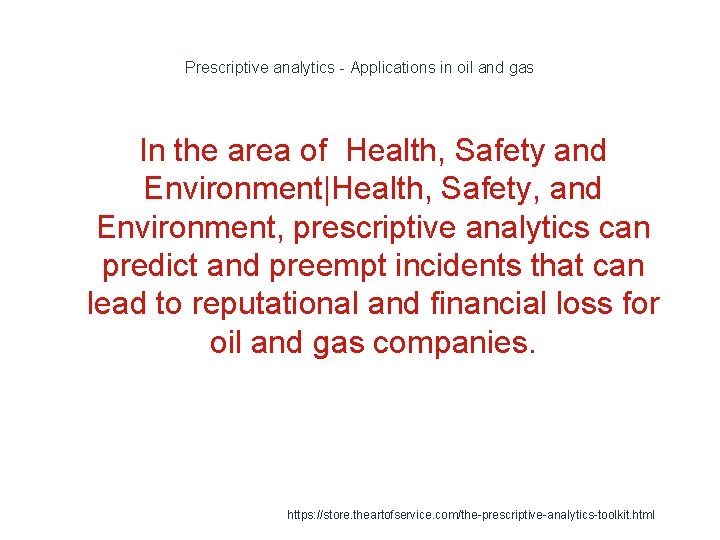 Prescriptive analytics - Applications in oil and gas

In the area of  Health, Safety and Environment|Health, Safety, and Environment, prescriptive analytics can predict and preempt incidents that can lead to reputational and financial loss for oil and gas companies.

https://store.theartofservice.com/the-prescriptive-analytics-toolkit.html